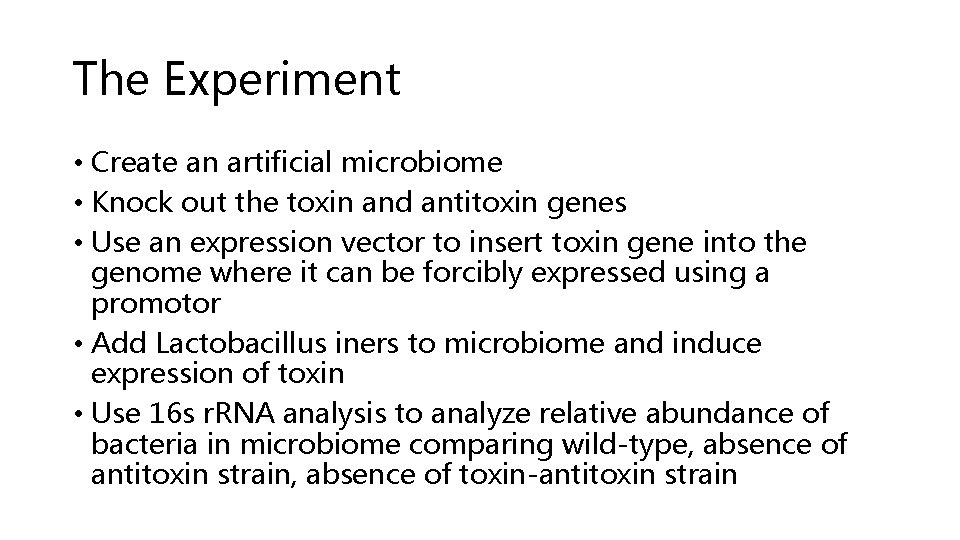 The Experiment

• Create an artificial microbiome
• Knock out the toxin and antitoxin genes
• Use an expression vector to insert toxin gene into the genome where it can be forcibly expressed using a promotor
• Add Lactobacillus iners to microbiome and induce expression of toxin
• Use 16s rRNA analysis to analyze relative abundance of bacteria in microbiome comparing wild-type, absence of antitoxin strain, absence of toxin-antitoxin strain